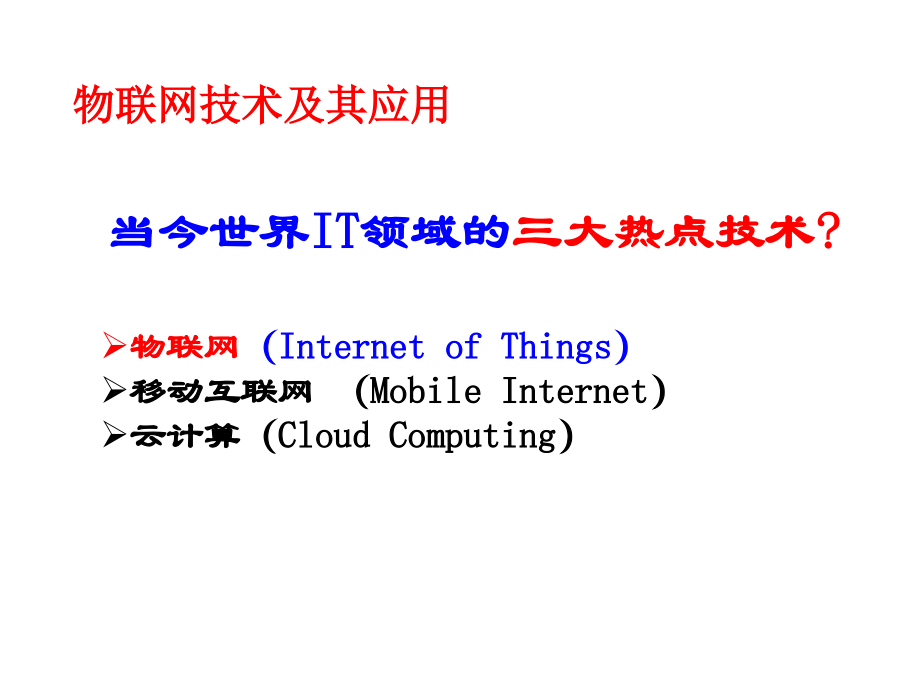 物联网技术及其应用

当今世界IT领域的三大热点技术？

➢物联网 (Internet of Things)
➢移动互联网 (Mobile Internet)
➢云计算 (Cloud Computing)